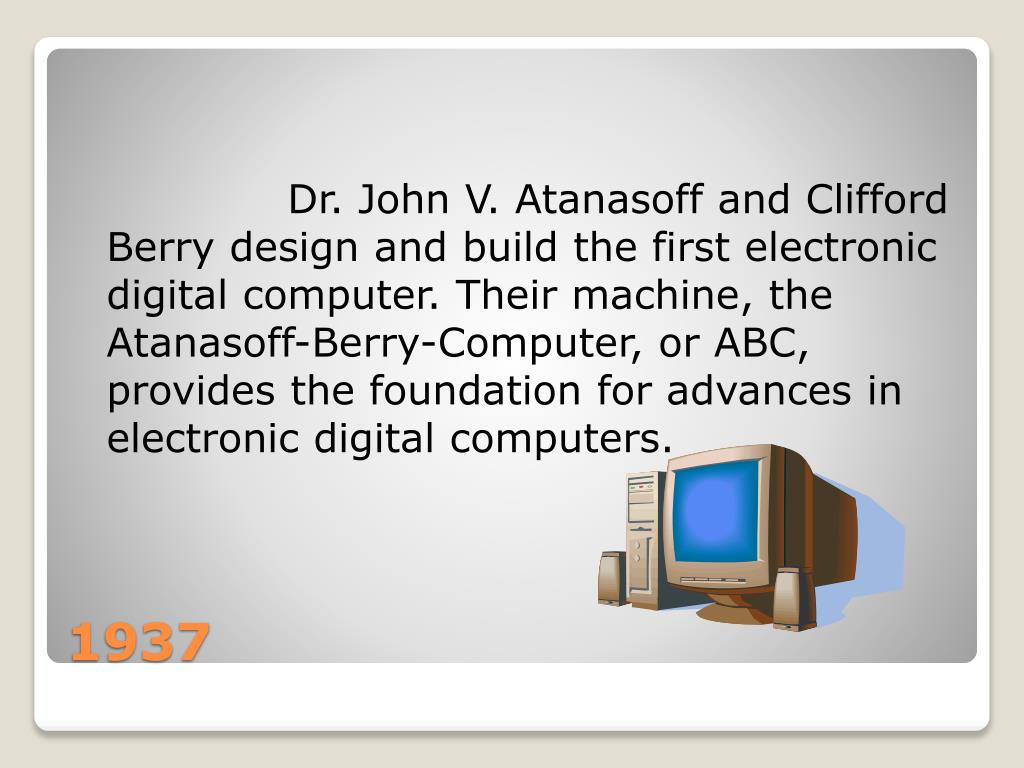 Dr. John V. Atanasoff and Clifford Berry design and build the first electronic digital computer. Their machine, the Atanasoff-Berry-Computer, or ABC, provides the foundation for advances in electronic digital computers.

1937